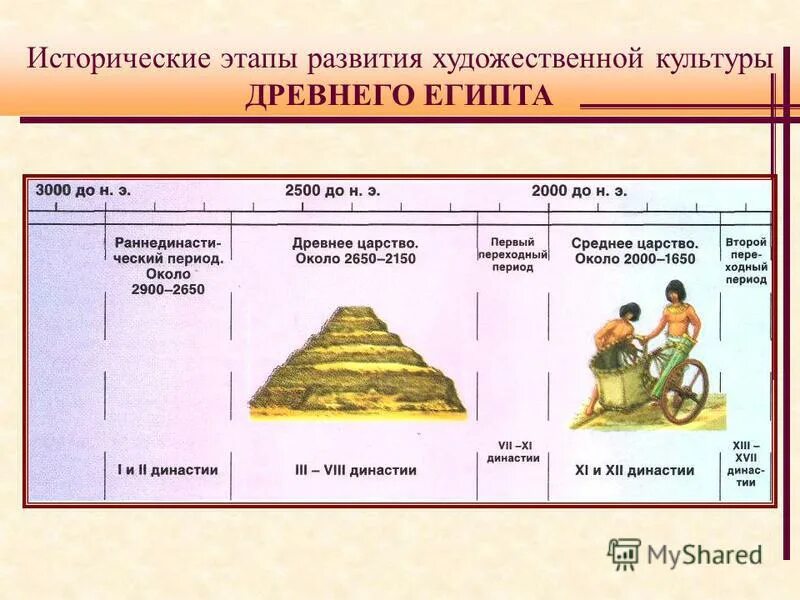 Исторические этапы развития художественной культуры
ДРЕВНЕГО ЕГИПТА

3000 до н. э.

2500 до н. э.

2000 до н. э.

Раннединастический период. Около 2900–2650

Древнее царство. Около 2650–2150

Первый переходный период

Среднее царство. Около 2000–1650

Второй переходный период

I и II династии

III – VIII династии

VII –XI династии

XI и XII династии

XIII – XVII династии

MyShared